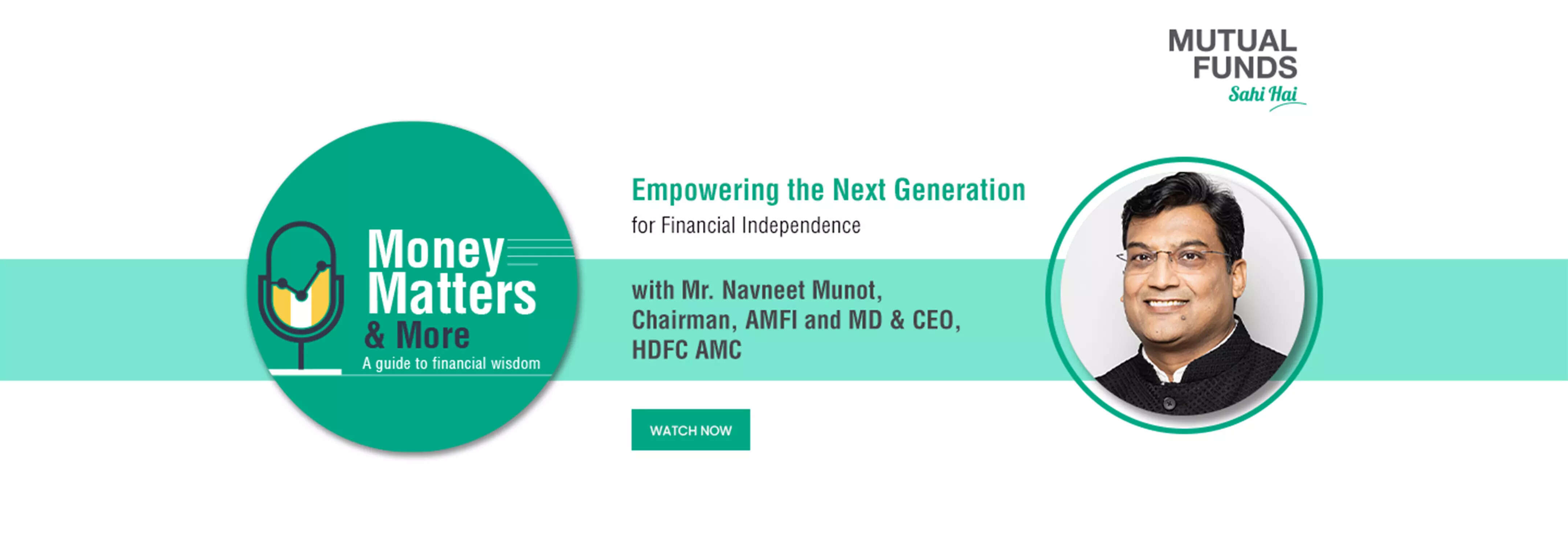 MUTUAL FUNDS
Sahi Hai

Money Matters & More
A guide to financial wisdom

Empowering the Next Generation
for Financial Independence

with Mr. Navneet Munot, Chairman, AMFI and MD & CEO, HDFC AMC

WATCH NOW